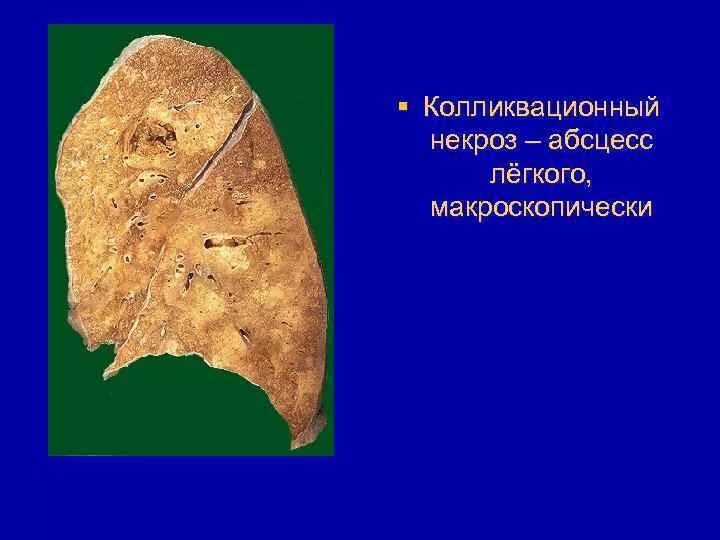 ▪ Колликвационный некроз – абсцесс лёгкого, макроскопически